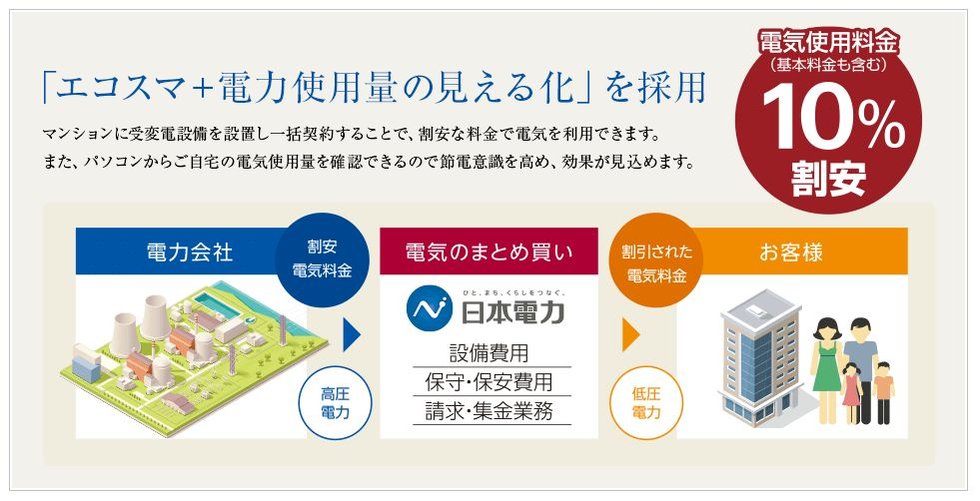 「エコスマ+電力使用量の見える化」を採用

マンションに受変電設備を設置し一括契約することで、割安な料金で電気を利用できます。
また、パソコンからご自宅の電気使用量を確認できるので節電意識を高め、効果が見込めます。

電気使用料金
(基本料金も含む)
10%
割安

電力会社

割安
電気料金

高圧
電力

電気のまとめ買い

ひと、まち、くらしをつなぐ。
日本電力

設備費用
保守・保安費用
請求・集金業務

割引された
電気料金

低圧
電力

お客様